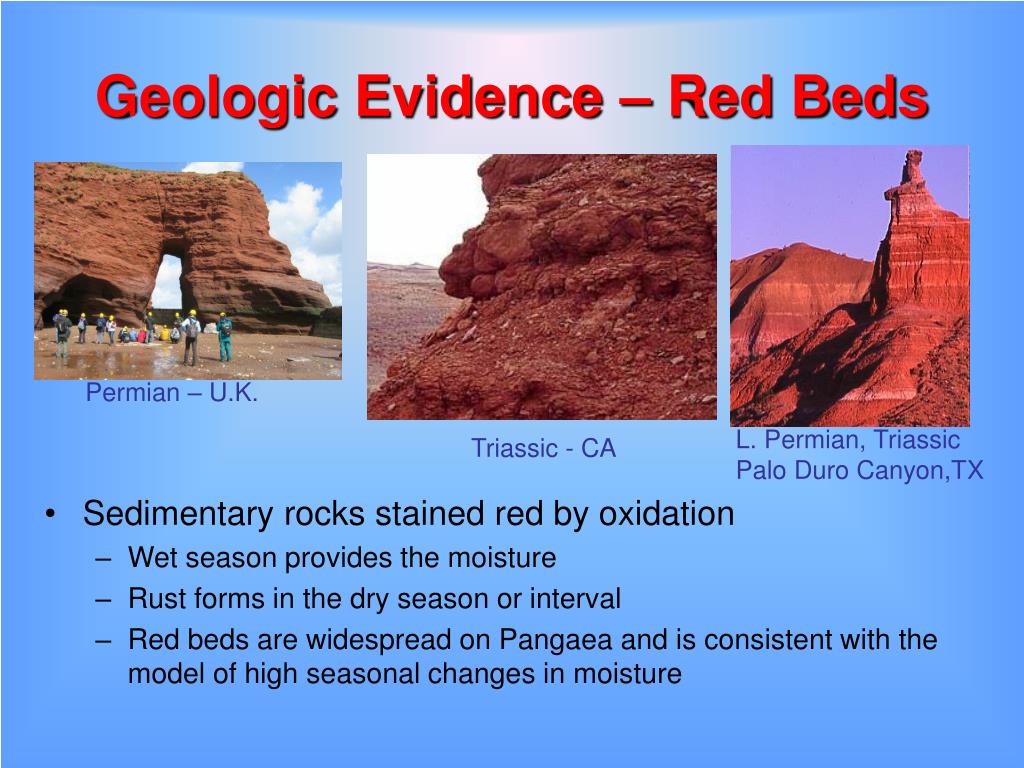 Geologic Evidence – Red Beds

Permian – U.K.

Triassic - CA

L. Permian, Triassic
Palo Duro Canyon,TX

• Sedimentary rocks stained red by oxidation
– Wet season provides the moisture
– Rust forms in the dry season or interval
– Red beds are widespread on Pangaea and is consistent with the model of high seasonal changes in moisture